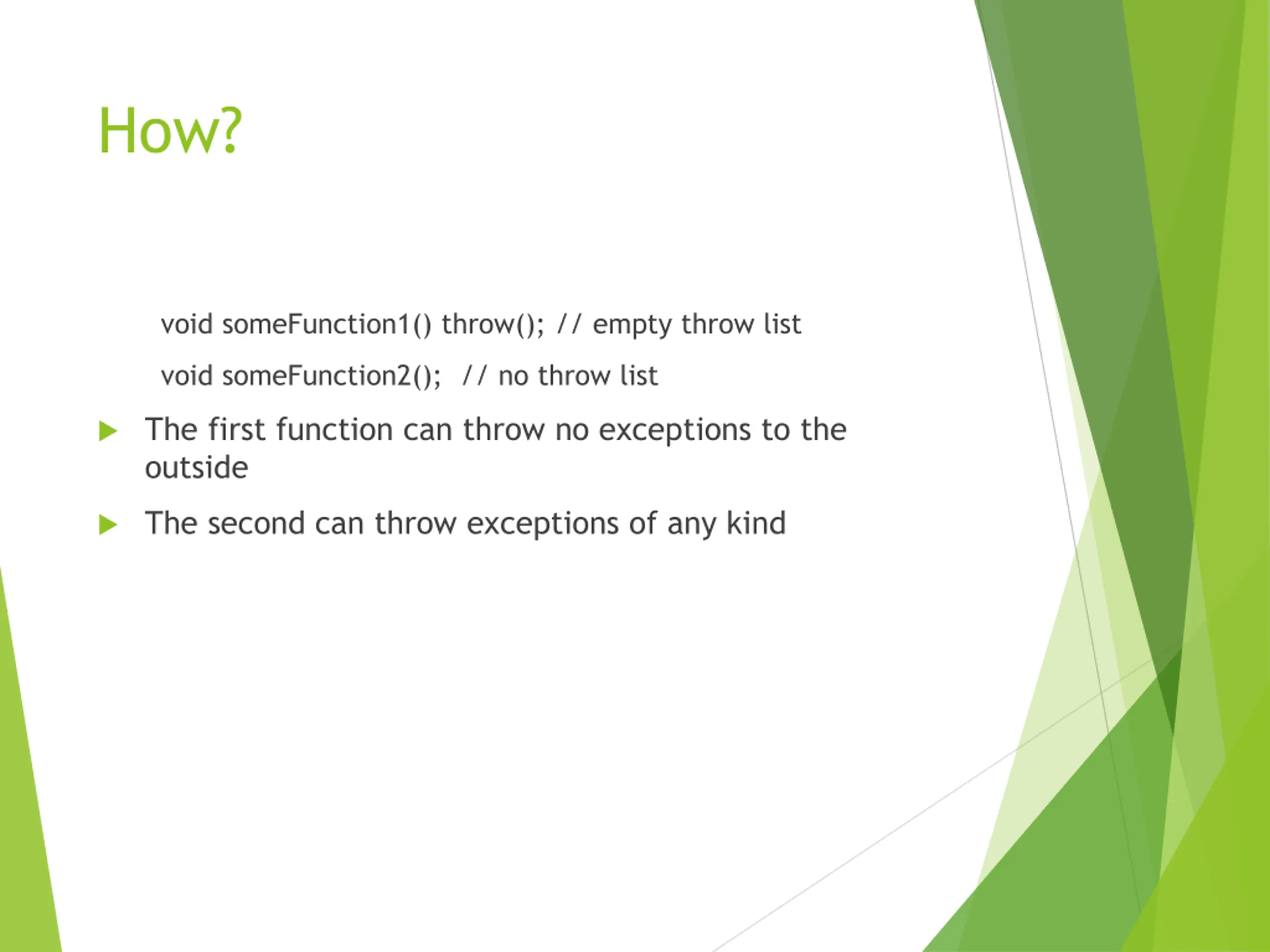 How?

void someFunction1() throw(); // empty throw list

void someFunction2(); // no throw list

The first function can throw no exceptions to the outside

The second can throw exceptions of any kind